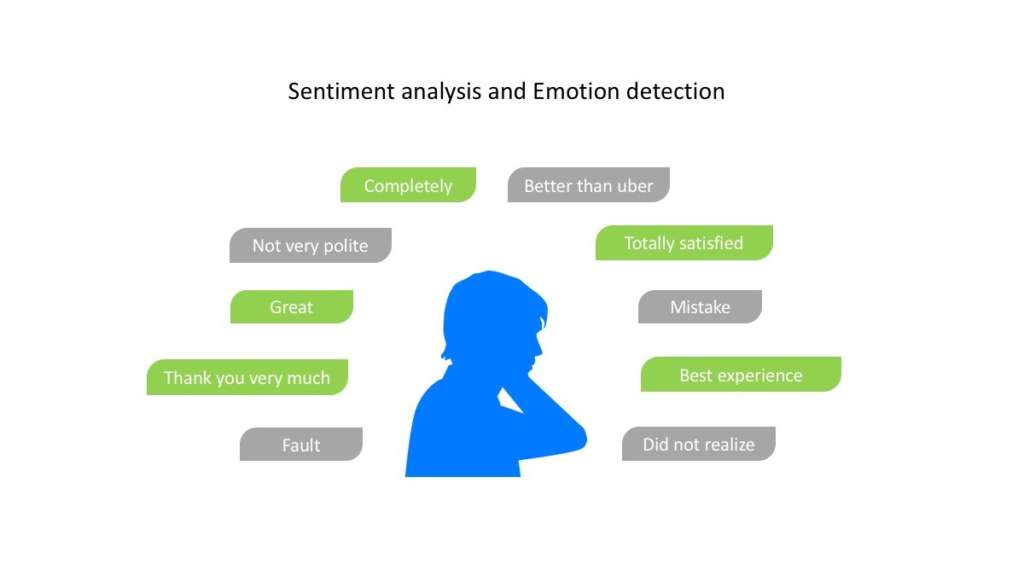 Sentiment analysis and Emotion detection

Completely

Better than uber

Not very polite

Totally satisfied

Great

Mistake

Thank you very much

Best experience

Fault

Did not realize